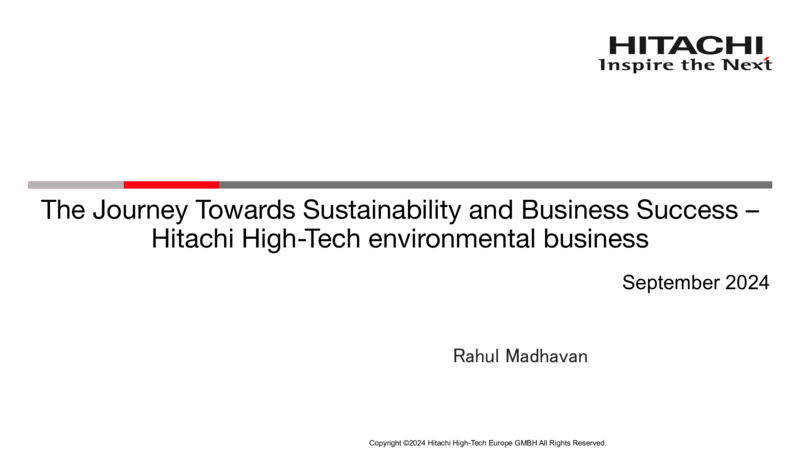 HITACHI
Inspire the Next

The Journey Towards Sustainability and Business Success – Hitachi High-Tech environmental business

September 2024

Rahul Madhavan

Copyright ©2024 Hitachi High-Tech Europe GMBH All Rights Reserved.